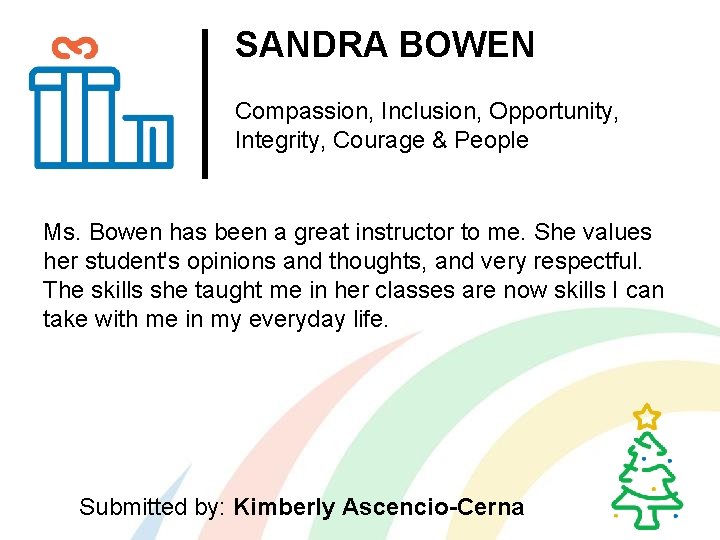 SANDRA BOWEN

Compassion, Inclusion, Opportunity, Integrity, Courage & People

Ms. Bowen has been a great instructor to me. She values her student's opinions and thoughts, and very respectful. The skills she taught me in her classes are now skills I can take with me in my everyday life.

Submitted by: Kimberly Ascencio-Cerna